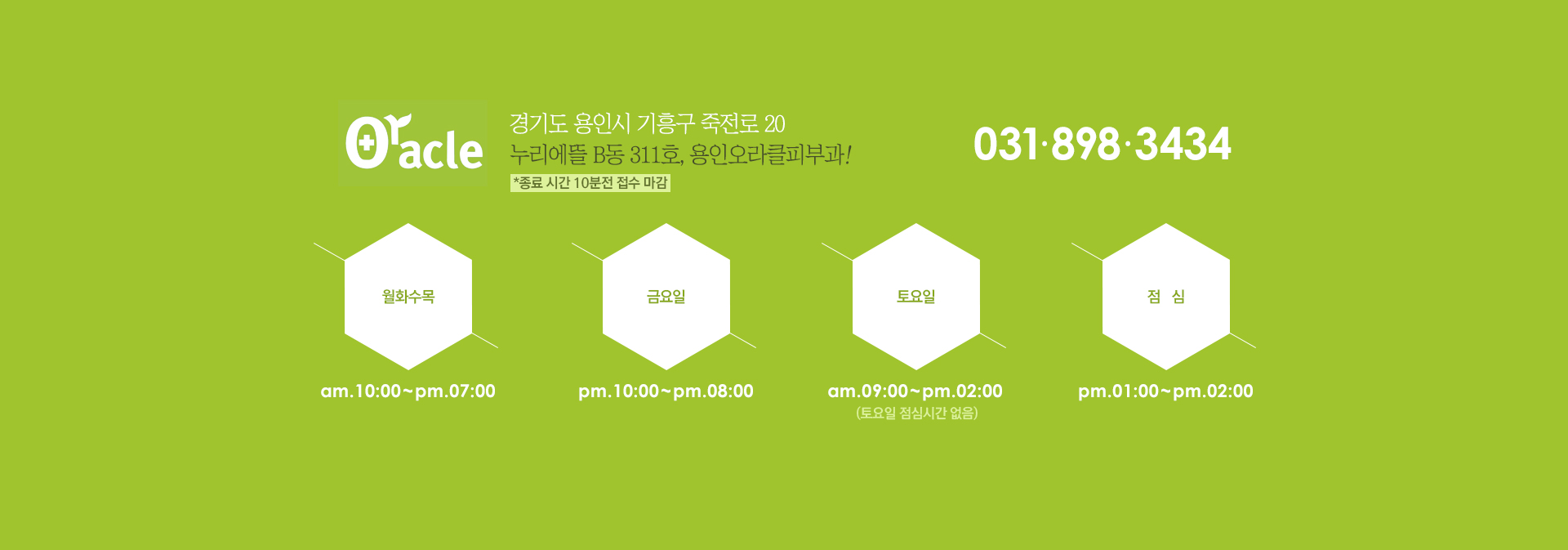 Oracle

경기도 용인시 기흥구 죽전로 20
누리에뜰 B동 311호, 용인오라클피부과!
*종료 시간 10분전 접수 마감

031·898·3434

월화수목
am.10:00~pm.07:00

금요일
pm.10:00~pm.08:00

토요일
am.09:00~pm.02:00
(토요일 점심시간 없음)

점 심
pm.01:00~pm.02:00